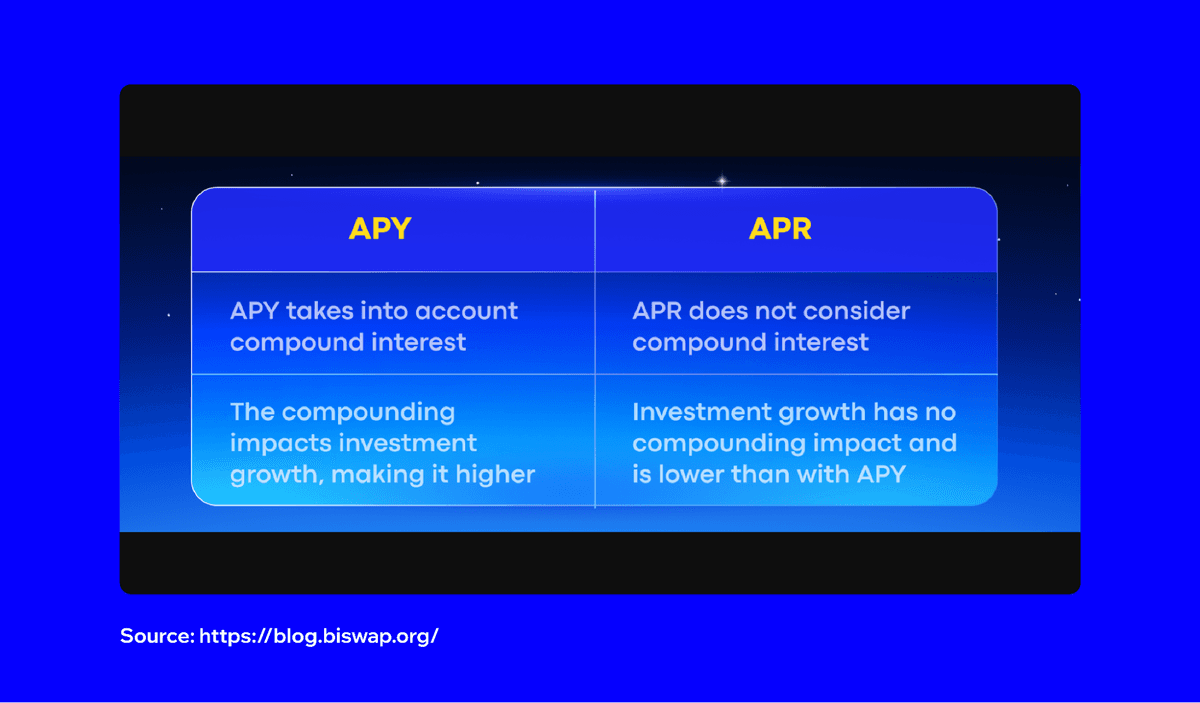 | APY | APR |
|---|---|
| APY takes into account compound interest | APR does not consider compound interest |
| The compounding impacts investment growth, making it higher | Investment growth has no compounding impact and is lower than with APY |

Source: https://blog.biswap.org/